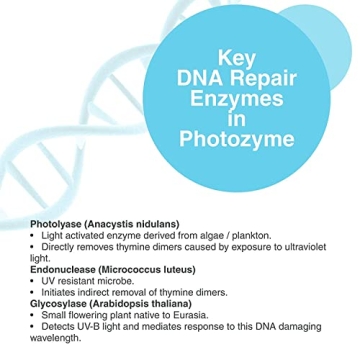 Key DNA Repair Enzymes in Photozyme

Photolyase (Anacystis nidulans)
• Light activated enzyme derived from algae / plankton.
• Directly removes thymine dimers caused by exposure to ultraviolet light.
Endonuclease (Micrococcus luteus)
• UV resistant microbe.
• Initiates indirect removal of thymine dimers.
Glycosylase (Arabidopsis thaliana)
• Small flowering plant native to Eurasia.
• Detects UV-B light and mediates response to this DNA damaging wavelength.